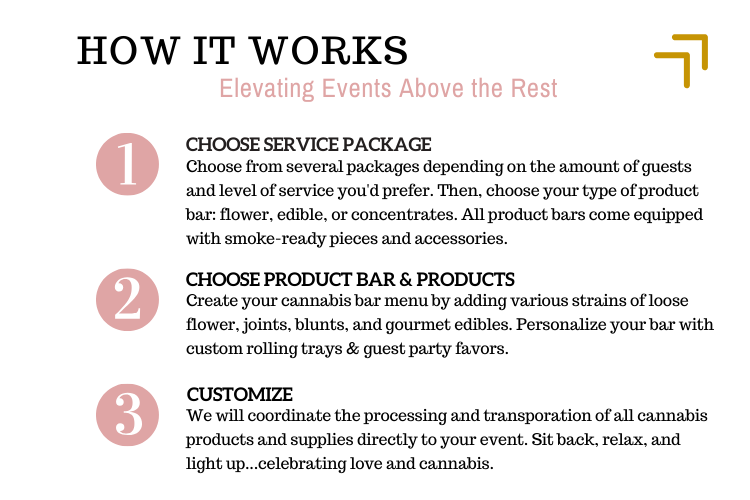 HOW IT WORKS

Elevating Events Above the Rest

1

CHOOSE SERVICE PACKAGE
Choose from several packages depending on the amount of guests and level of service you'd prefer. Then, choose your type of product bar: flower, edible, or concentrates. All product bars come equipped with smoke-ready pieces and accessories.

2

CHOOSE PRODUCT BAR & PRODUCTS
Create your cannabis bar menu by adding various strains of loose flower, joints, blunts, and gourmet edibles. Personalize your bar with custom rolling trays & guest party favors.

3

CUSTOMIZE
We will coordinate the processing and transporation of all cannabis products and supplies directly to your event. Sit back, relax, and light up...celebrating love and cannabis.